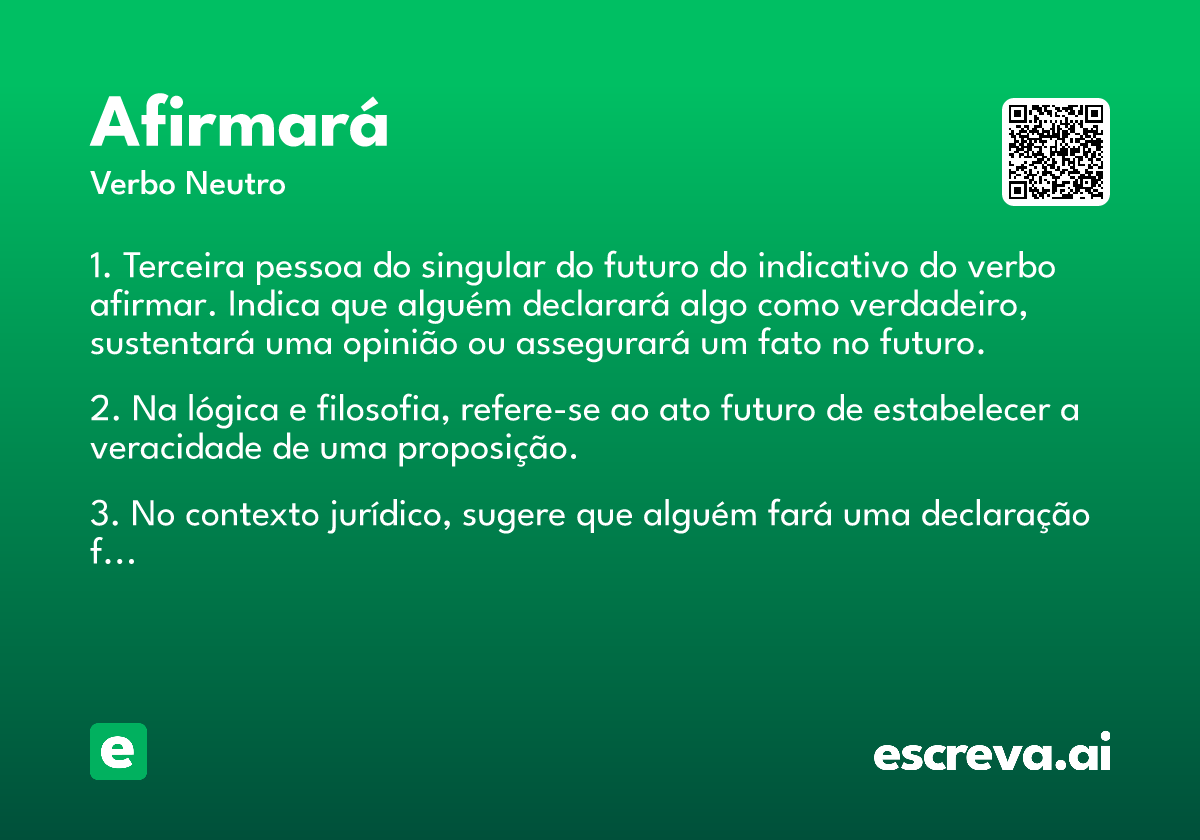 Afirmará
Verbo Neutro

1. Terceira pessoa do singular do futuro do indicativo do verbo afirmar. Indica que alguém declarará algo como verdadeiro, sustentará uma opinião ou assegurará um fato no futuro.

2. Na lógica e filosofia, refere-se ao ato futuro de estabelecer a veracidade de uma proposição.

3. No contexto jurídico, sugere que alguém fará uma declaração f...

e

escreva.ai